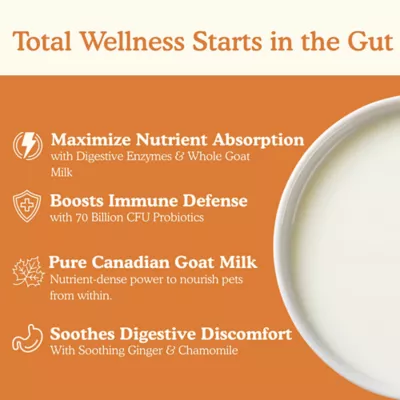 Total Wellness Starts in the Gut

Maximize Nutrient Absorption
with Digestive Enzymes & Whole Goat Milk

Boosts Immune Defense
with 70 Billion CFU Probiotics

Pure Canadian Goat Milk
Nutrient-dense power to nourish pets from within.

Soothes Digestive Discomfort
With Soothing Ginger & Chamomile